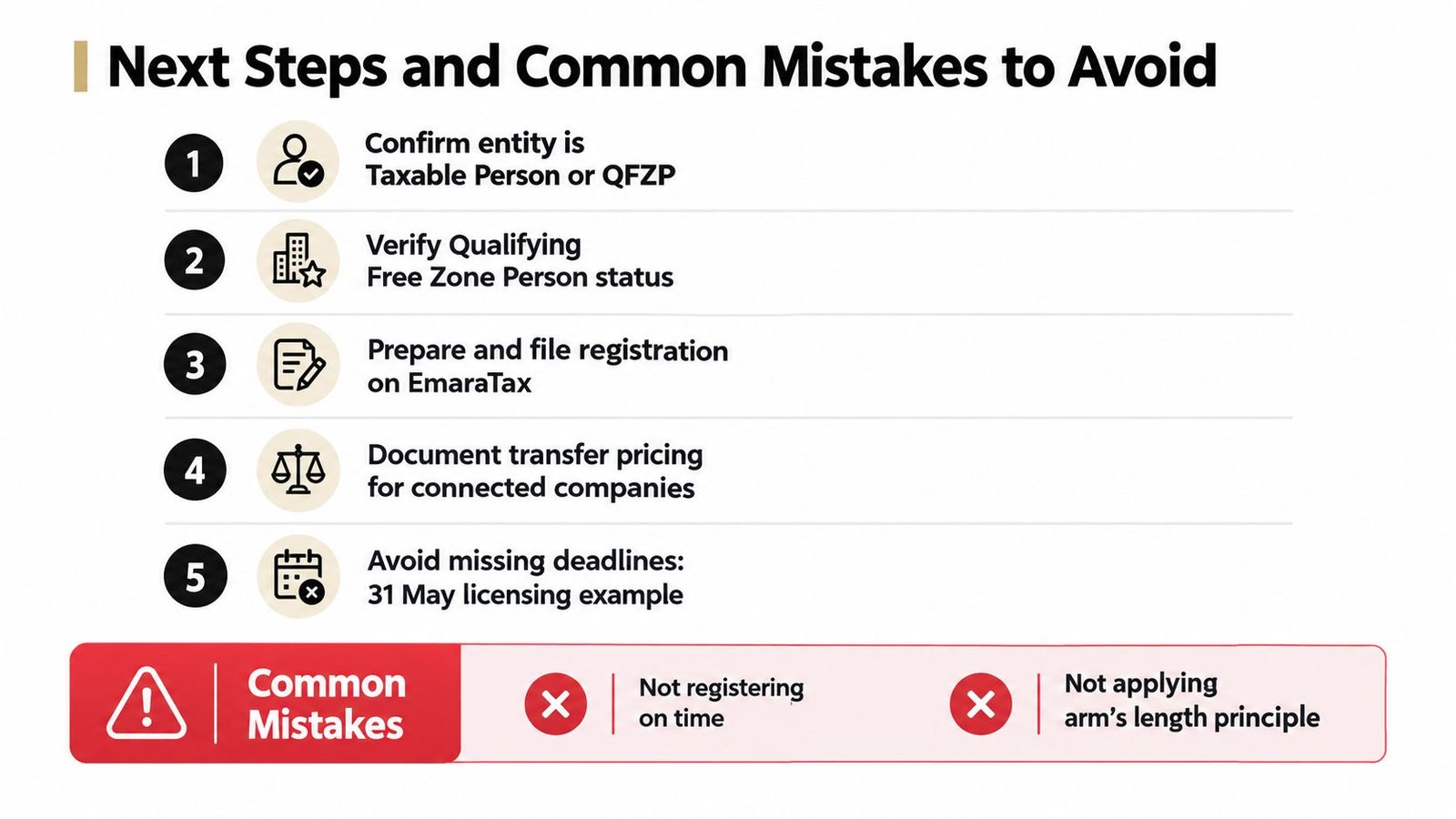 Next Steps and Common Mistakes to Avoid

1 Confirm entity is Taxable Person or QFZP

2 Verify Qualifying Free Zone Person status

3 Prepare and file registration on EmaraTax

4 Document transfer pricing for connected companies

5 Avoid missing deadlines: 31 May licensing example

Common Mistakes

Not registering on time

Not applying arm's length principle